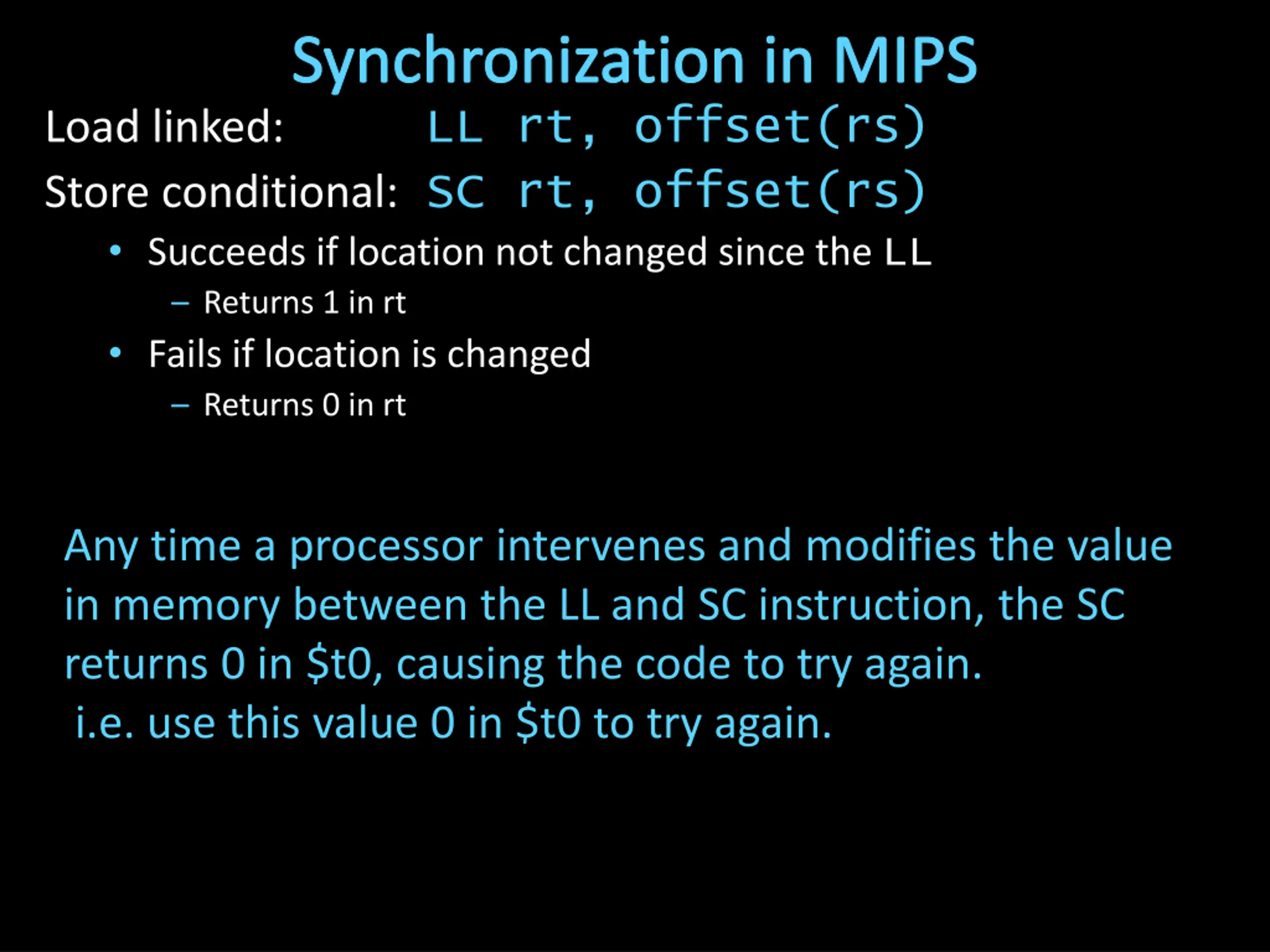 Synchronization in MIPS

Load linked: LL rt, offset(rs)

Store conditional: SC rt, offset(rs)

• Succeeds if location not changed since the LL
  – Returns 1 in rt
• Fails if location is changed
  – Returns 0 in rt

Any time a processor intervenes and modifies the value in memory between the LL and SC instruction, the SC returns 0 in \$t0, causing the code to try again.
i.e. use this value 0 in \$t0 to try again.